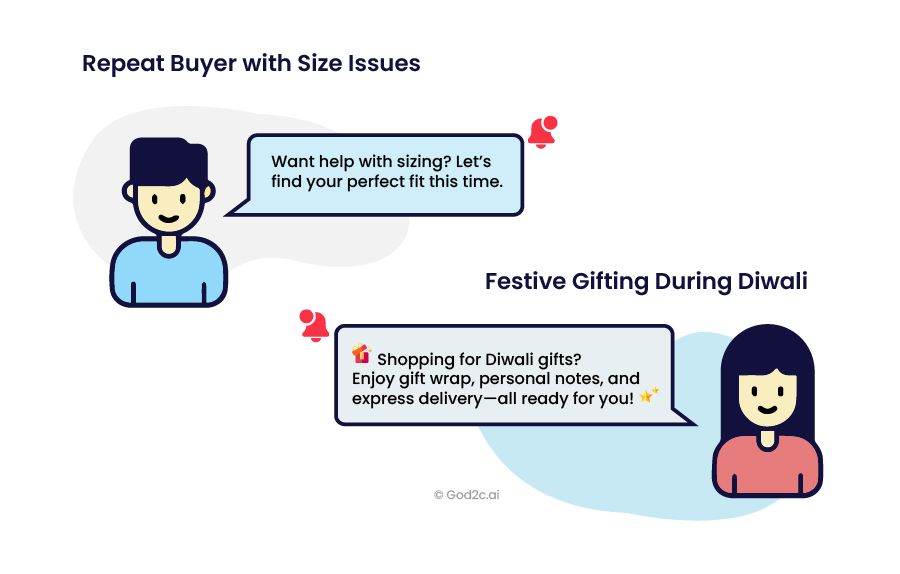 Repeat Buyer with Size Issues

Want help with sizing? Let's find your perfect fit this time.

Festive Gifting During Diwali

🎁 Shopping for Diwali gifts? Enjoy gift wrap, personal notes, and express delivery—all ready for you! ✨

© God2c.ai